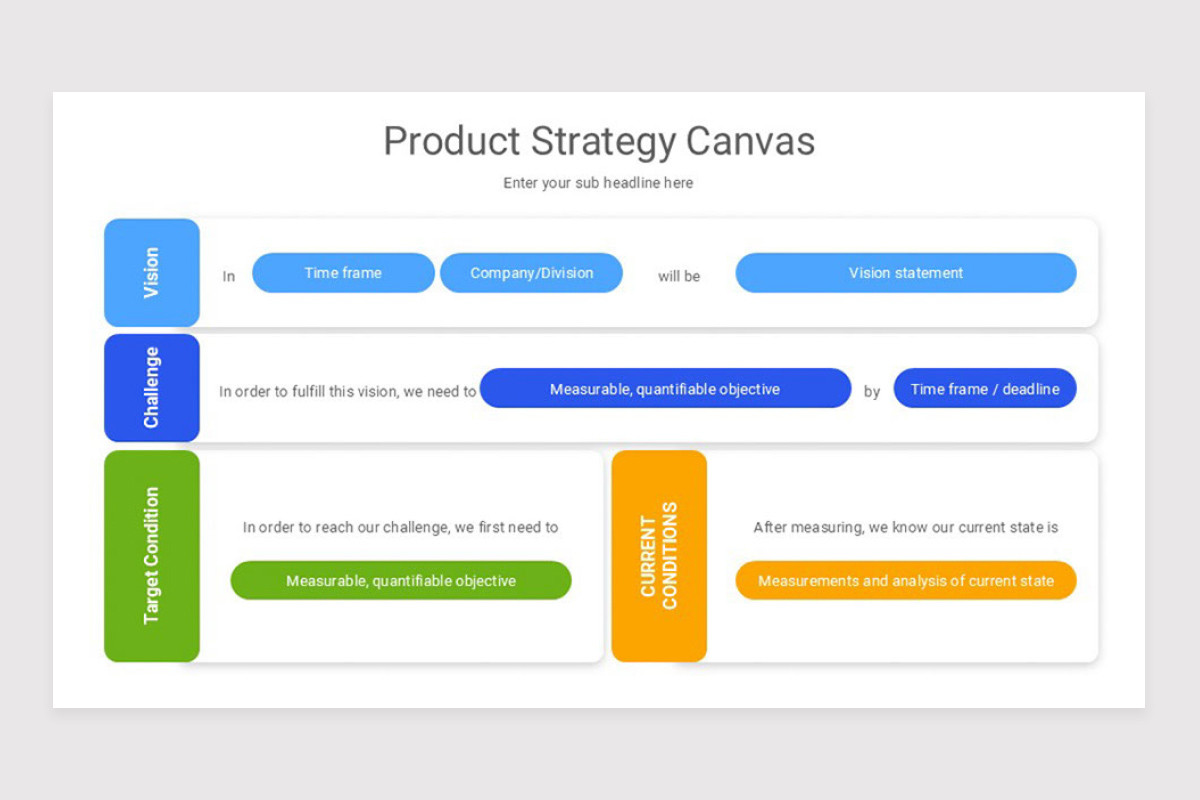 Product Strategy Canvas

Enter your sub headline here

Vision

In Time frame Company/Division will be Vision statement

Challenge

In order to fulfill this vision, we need to Measurable, quantifiable objective by Time frame / deadline

Target Condition

In order to reach our challenge, we first need to

Measurable, quantifiable objective

CURRENT CONDITIONS

After measuring, we know our current state is

Measurements and analysis of current state